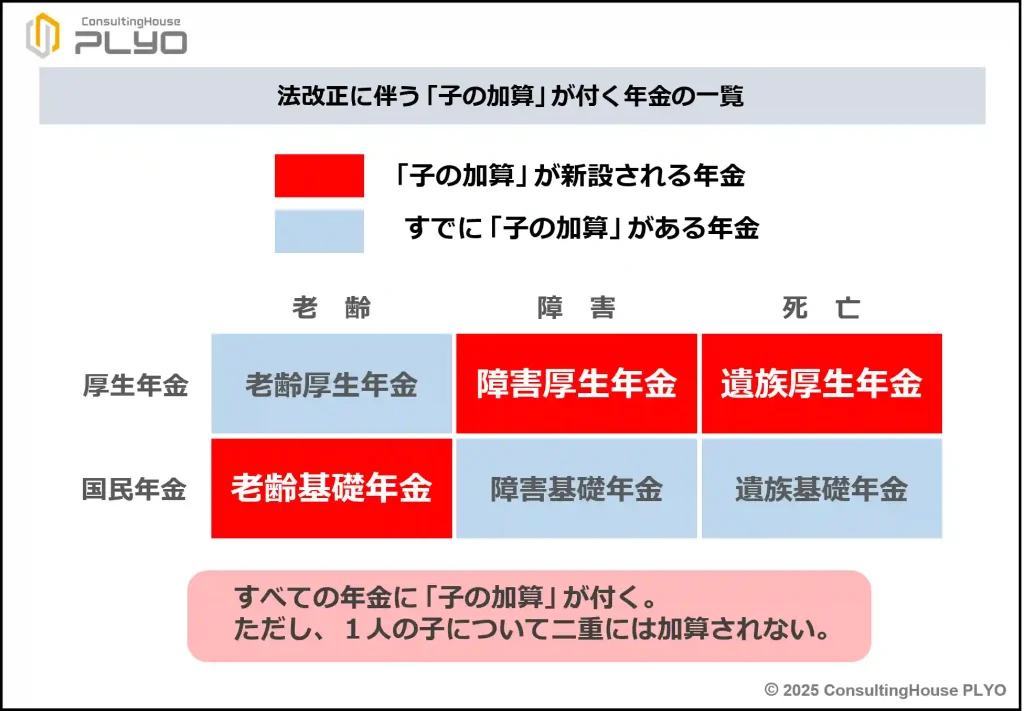 ConsultingHouse
PLYO

法改正に伴う「子の加算」が付く年金の一覧

「子の加算」が新設される年金

すでに「子の加算」がある年金

| | 老　齢 | 障　害 | 死　亡 |
|---|---|---|---|
| 厚生年金 | 老齢厚生年金 | 障害厚生年金 | 遺族厚生年金 |
| 国民年金 | 老齢基礎年金 | 障害基礎年金 | 遺族基礎年金 |

すべての年金に「子の加算」が付く。
ただし、１人の子について二重には加算されない。

© 2025 ConsultingHouse PLYO